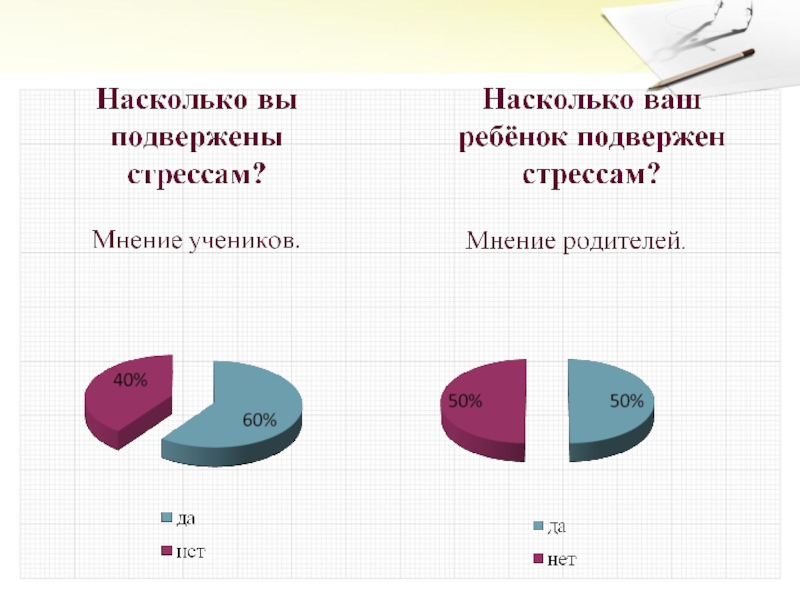 Насколько вы подвержены стрессам?

Мнение учеников.

40%

60%

да

нет

Насколько ваш ребёнок подвержен стрессам?

Мнение родителей.

50%

50%

да

нет